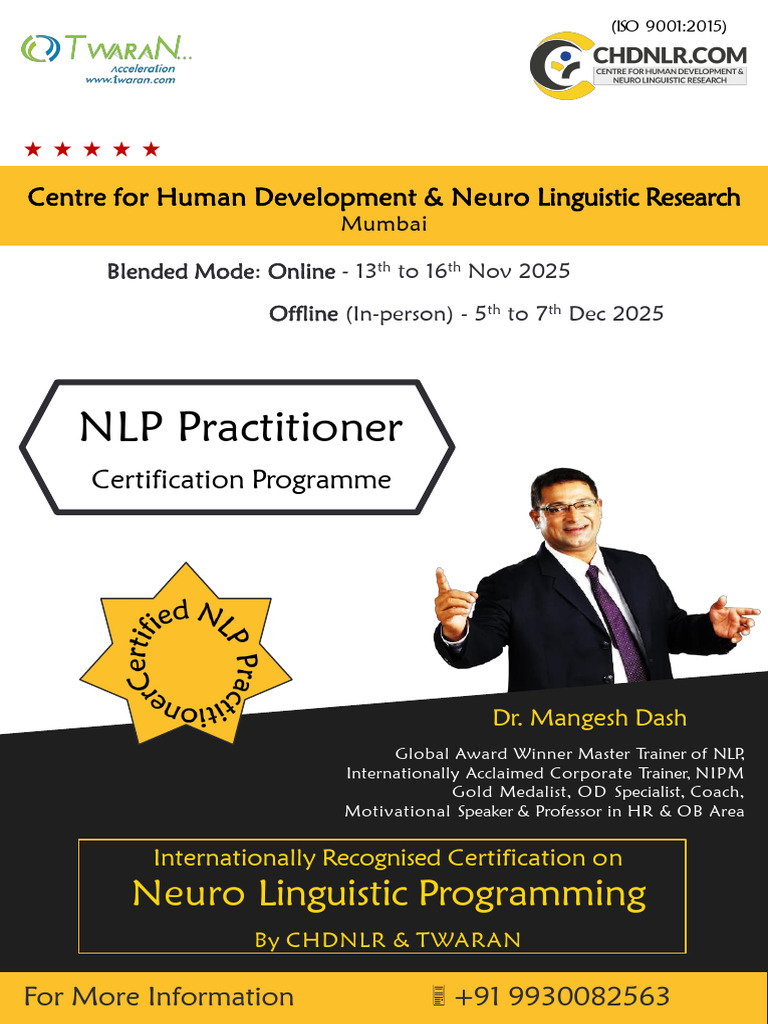 TWARAN..
Acceleration
www.twaran.com

(ISO 9001:2015)
CHDNLR.COM
CENTRE FOR HUMAN DEVELOPMENT & NEURO LINGUISTIC RESEARCH

★ ★ ★ ★ ★

Centre for Human Development & Neuro Linguistic Research
Mumbai

Blended Mode: Online - 13$^{th}$ to 16$^{th}$ Nov 2025

Offline (In-person) - 5$^{th}$ to 7$^{th}$ Dec 2025

NLP Practitioner
Certification Programme

Certified NLP Practitioner

Dr. Mangesh Dash

Global Award Winner Master Trainer of NLP, Internationally Acclaimed Corporate Trainer, NIPM Gold Medalist, OD Specialist, Coach, Motivational Speaker & Professor in HR & OB Area

Internationally Recognised Certification on
Neuro Linguistic Programming
By CHDNLR & TWARAN

For More Information
+91 9930082563